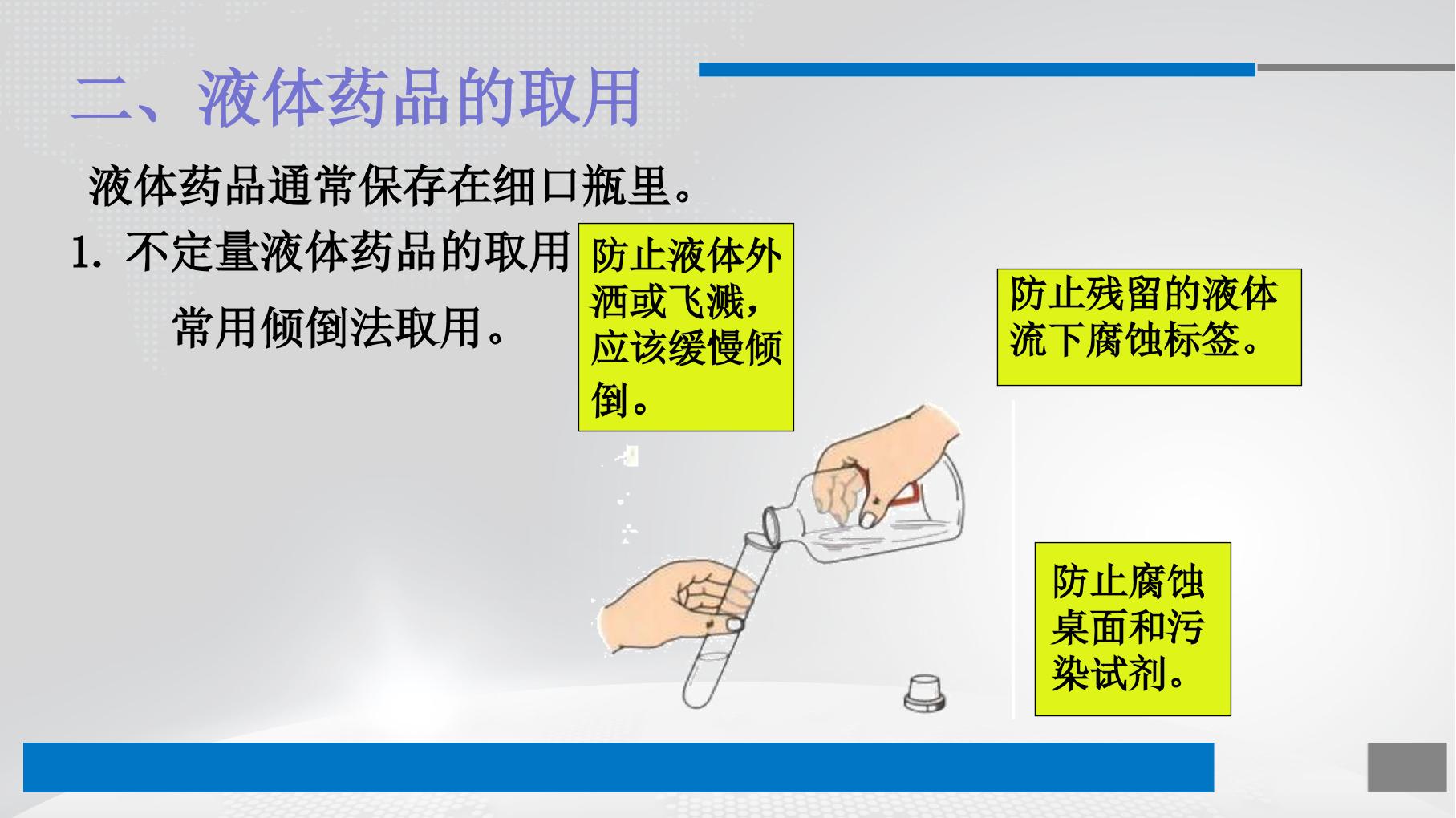 二、液体药品的取用

液体药品通常保存在细口瓶里。

1.不定量液体药品的取用

常用倾倒法取用。

防止液体外洒或飞溅，应该缓慢倾倒。

防止残留的液体流下腐蚀标签。

防止腐蚀桌面和污染试剂。